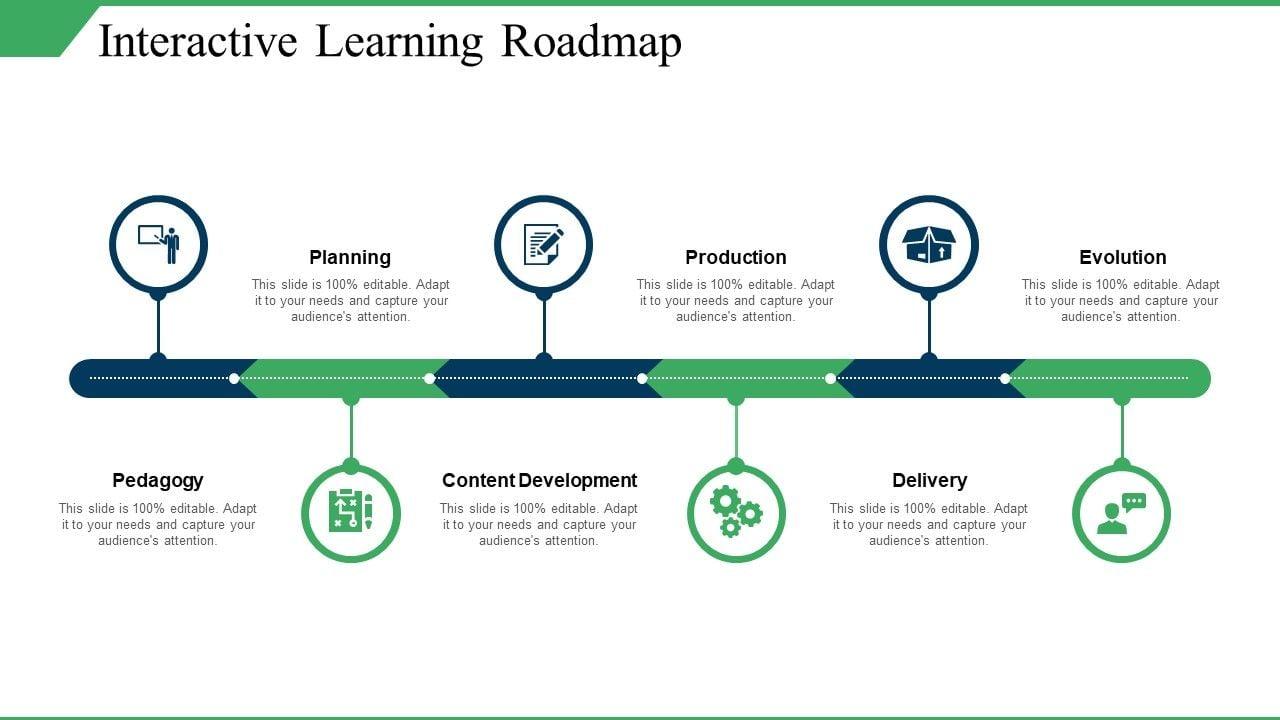 Interactive Learning Roadmap

Planning
This slide is 100% editable. Adapt it to your needs and capture your audience's attention.

Production
This slide is 100% editable. Adapt it to your needs and capture your audience's attention.

Evolution
This slide is 100% editable. Adapt it to your needs and capture your audience's attention.

Pedagogy
This slide is 100% editable. Adapt it to your needs and capture your audience's attention.

Content Development
This slide is 100% editable. Adapt it to your needs and capture your audience's attention.

Delivery
This slide is 100% editable. Adapt it to your needs and capture your audience's attention.